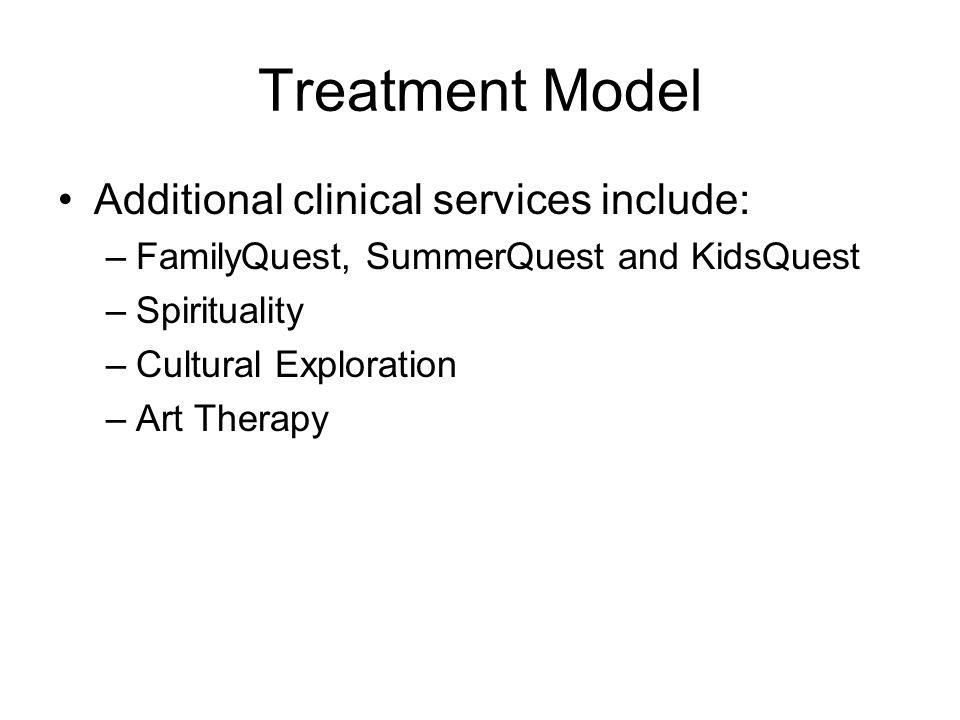 Treatment Model

• Additional clinical services include:
– FamilyQuest, SummerQuest and KidsQuest
– Spirituality
– Cultural Exploration
– Art Therapy